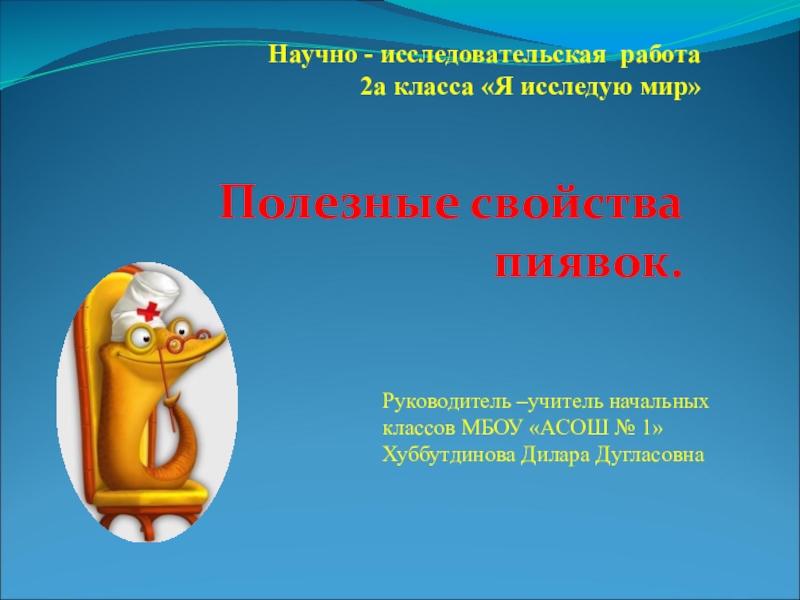 Научно - исследовательская работа
2а класса «Я исследую мир»

Полезные свойства пиявок.

Руководитель –учитель начальных классов МБОУ «АСОШ № 1» Хуббутдинова Дилара Дугласовна